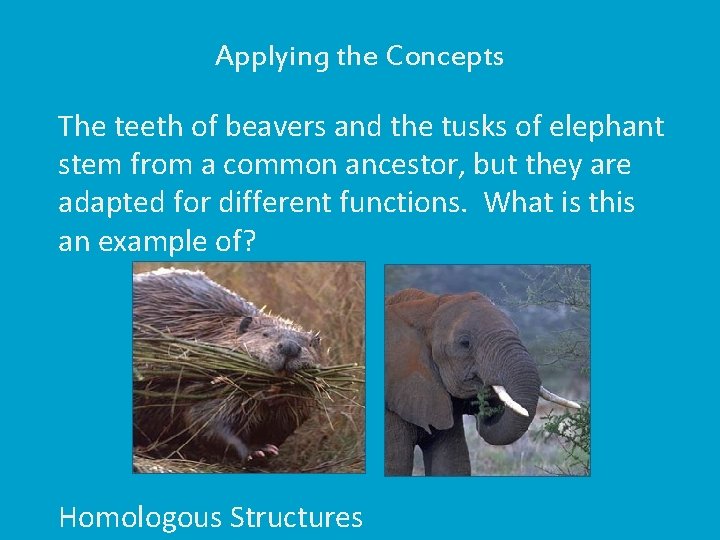 Applying the Concepts

The teeth of beavers and the tusks of elephant stem from a common ancestor, but they are adapted for different functions. What is this an example of?

Homologous Structures